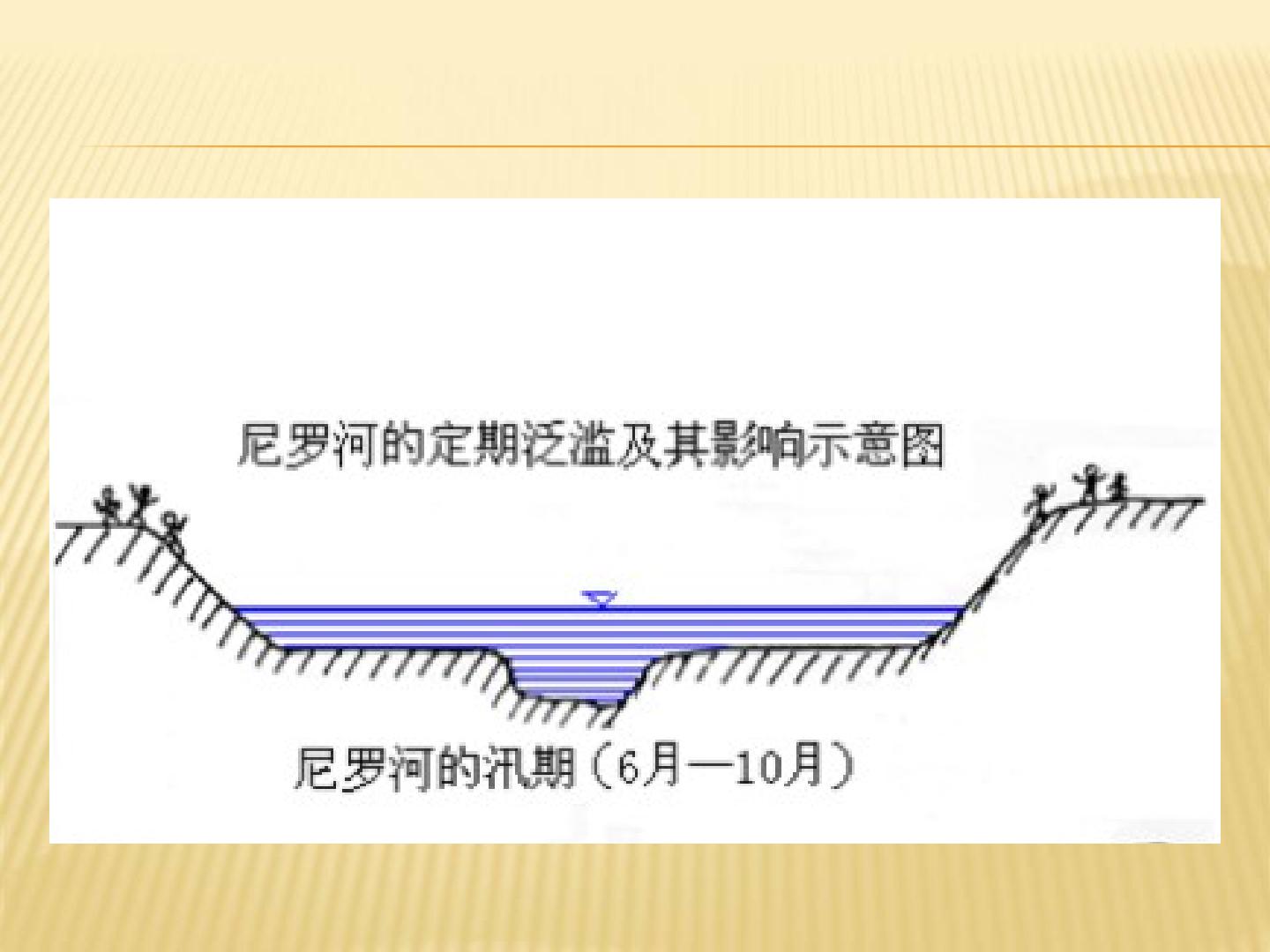 尼罗河的定期泛滥及其影响示意图

尼罗河的汛期（6月—10月）